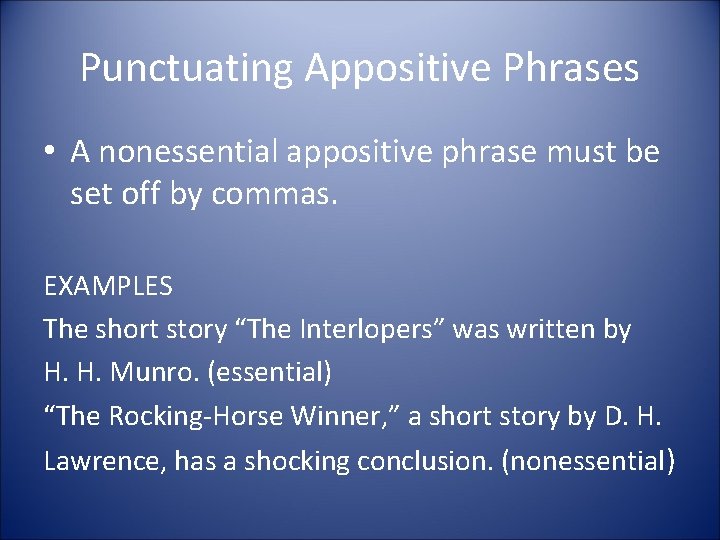 Punctuating Appositive Phrases

• A nonessential appositive phrase must be set off by commas.

EXAMPLES
The short story “The Interlopers” was written by H. H. Munro. (essential)
“The Rocking-Horse Winner,” a short story by D. H. Lawrence, has a shocking conclusion. (nonessential)